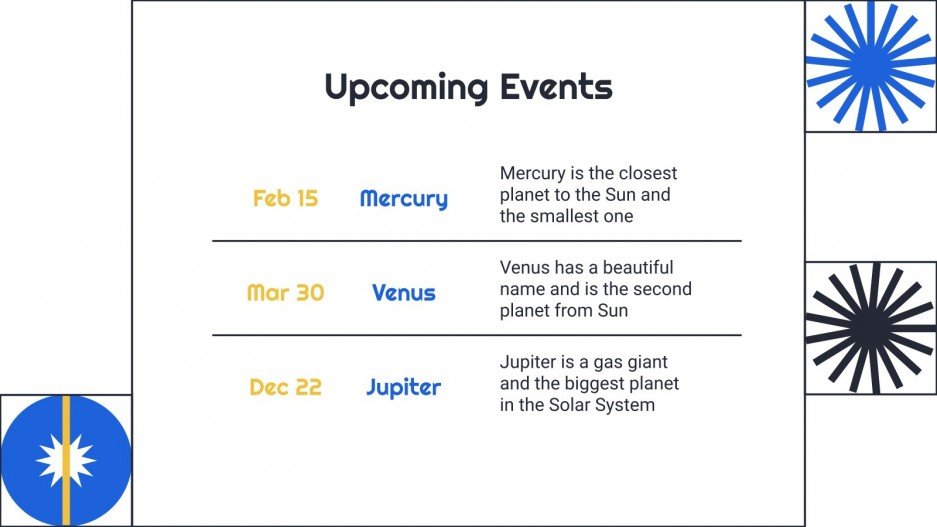 Upcoming Events

| Feb 15 | Mercury | Mercury is the closest planet to the Sun and the smallest one |
|---|---|---|
| Mar 30 | Venus | Venus has a beautiful name and is the second planet from Sun |
| Dec 22 | Jupiter | Jupiter is a gas giant and the biggest planet in the Solar System |